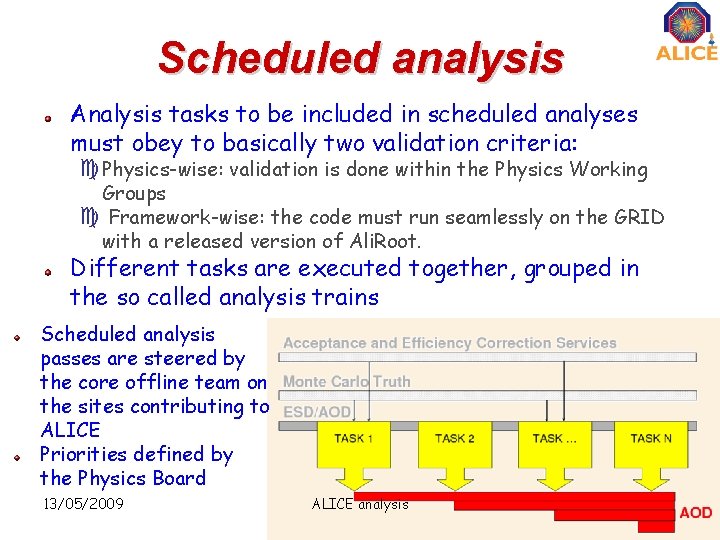 ALICE

Scheduled analysis

Analysis tasks to be included in scheduled analyses must obey to basically two validation criteria:

Physics-wise: validation is done within the Physics Working Groups

Framework-wise: the code must run seamlessly on the GRID with a released version of AliRoot.

Different tasks are executed together, grouped in the so called analysis trains

Scheduled analysis passes are steered by the core offline team on the sites contributing to ALICE

Priorities defined by the Physics Board

Acceptance and Efficiency Correction Services

Monte Carlo Truth

ESD/AOD

TASK 1

TASK 2

TASK ...

TASK N

AOD

13/05/2009

ALICE analysis